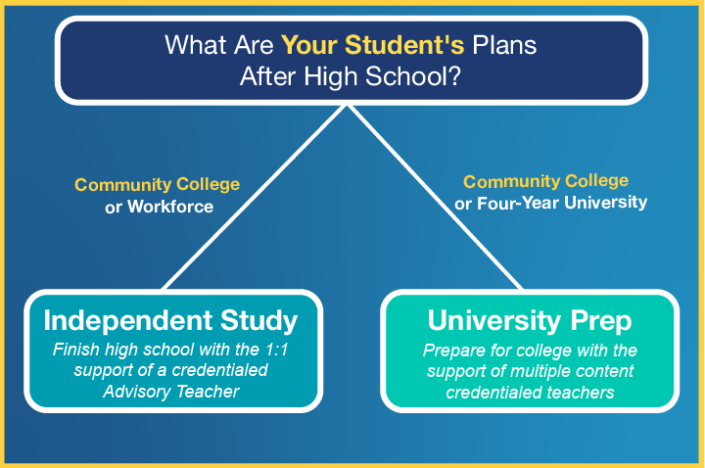 What Are Your Student's Plans After High School?

Community College or Workforce

Community College or Four-Year University

Independent Study
Finish high school with the 1:1 support of a credentialed Advisory Teacher

University Prep
Prepare for college with the support of multiple content credentialed teachers